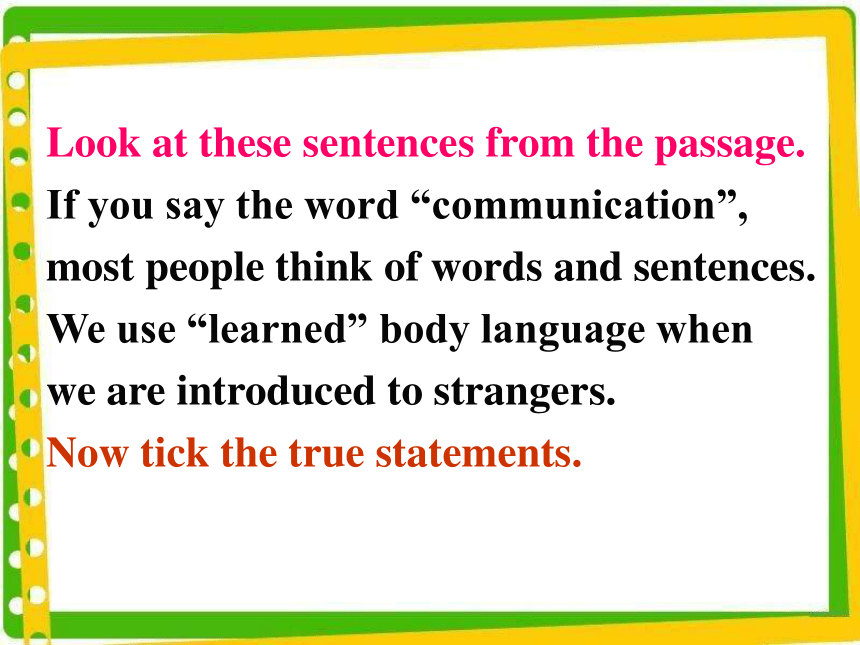 Look at these sentences from the passage.

If you say the word “communication”, most people think of words and sentences.

We use “learned” body language when we are introduced to strangers.

Now tick the true statements.